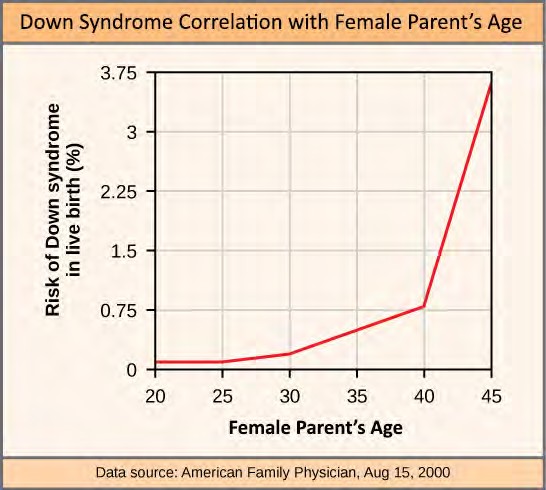 Down Syndrome Correlation with Female Parent's Age

Risk of Down syndrome in live birth (%)

3.75
3
2.25
1.5
0.75
0

20 25 30 35 40 45

Female Parent's Age

Data source: American Family Physician, Aug 15, 2000